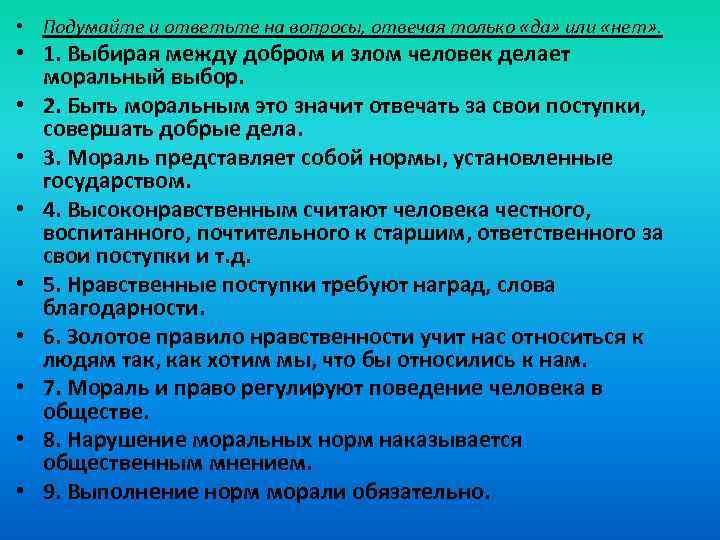 • Подумайте и ответьте на вопросы, отвечая только «да» или «нет».
• 1. Выбирая между добром и злом человек делает моральный выбор.
• 2. Быть моральным это значит отвечать за свои поступки, совершать добрые дела.
• 3. Мораль представляет собой нормы, установленные государством.
• 4. Высоконравственным считают человека честного, воспитанного, почтительного к старшим, ответственного за свои поступки и т.д.
• 5. Нравственные поступки требуют наград, слова благодарности.
• 6. Золотое правило нравственности учит нас относиться к людям так, как хотим мы, что бы относились к нам.
• 7. Мораль и право регулируют поведение человека в обществе.
• 8. Нарушение моральных норм наказывается общественным мнением.
• 9. Выполнение норм морали обязательно.